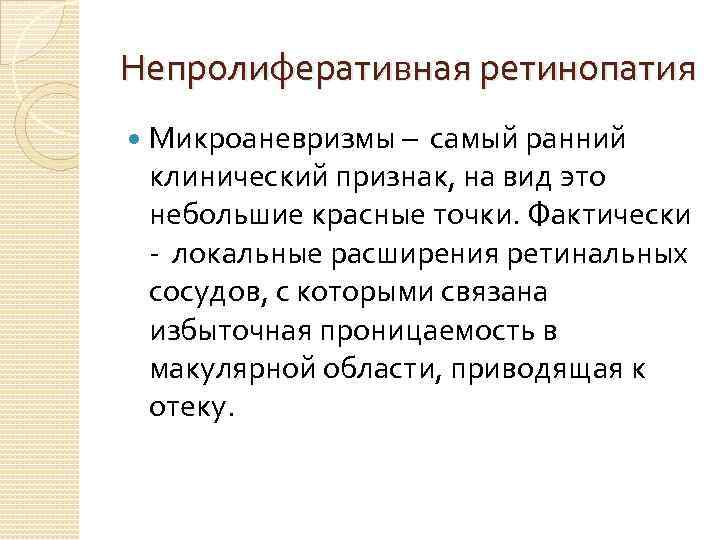 Непролиферативная ретинопатия

Микроаневризмы – самый ранний клинический признак, на вид это небольшие красные точки. Фактически - локальные расширения ретинальных сосудов, с которыми связана избыточная проницаемость в макулярной области, приводящая к отеку.